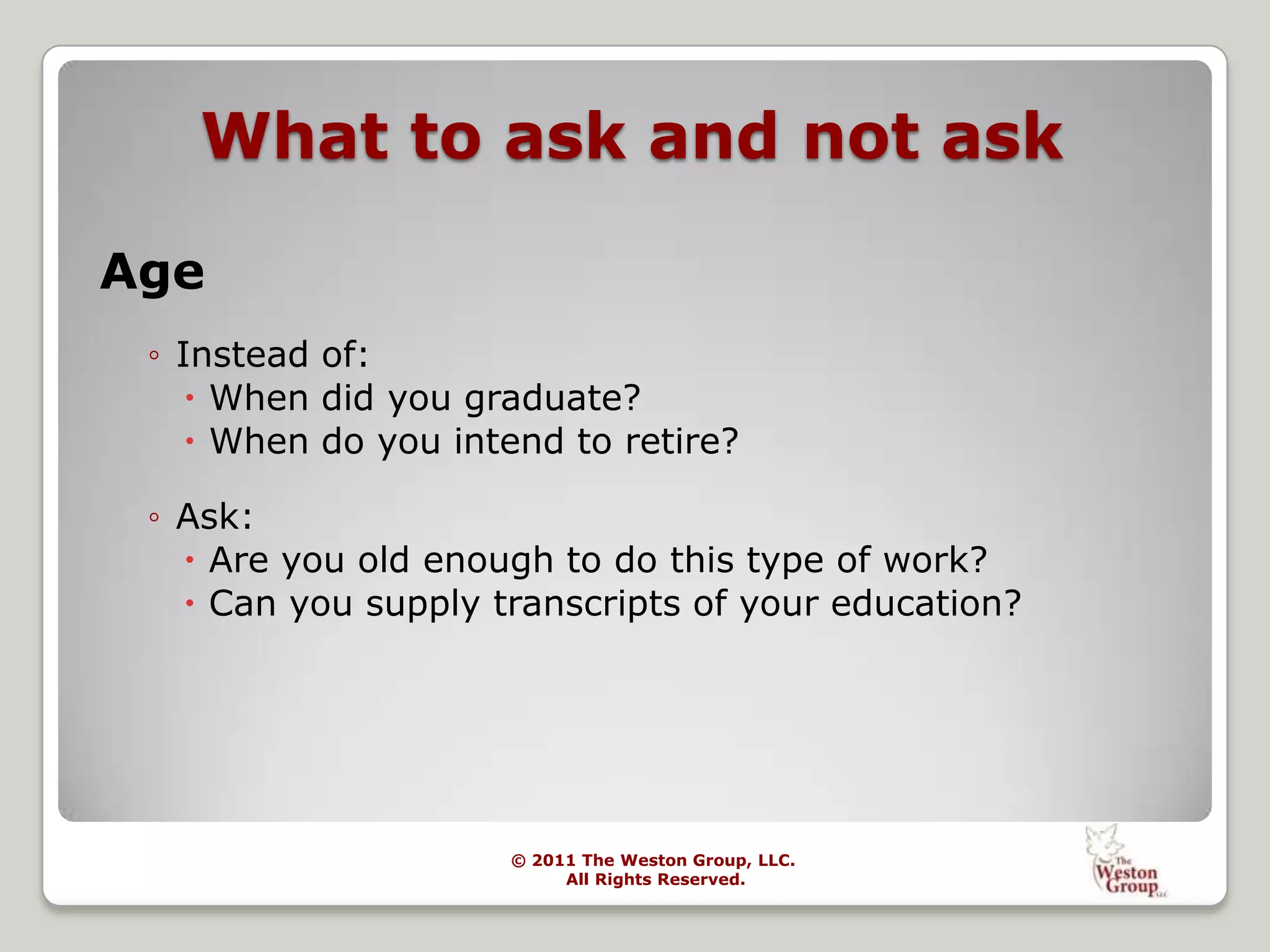 What to ask and not ask

Age

◦ Instead of:
• When did you graduate?
• When do you intend to retire?

◦ Ask:
• Are you old enough to do this type of work?
• Can you supply transcripts of your education?

© 2011 The Weston Group, LLC.
All Rights Reserved.

The Weston Group LLC